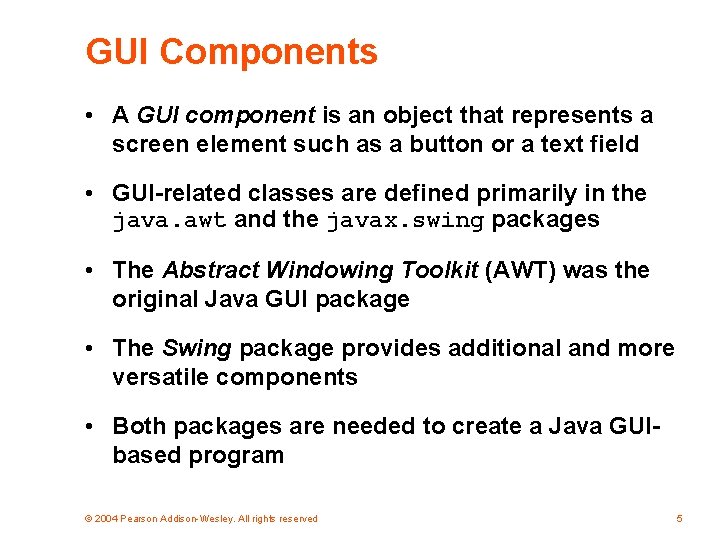 GUI Components

• A GUI component is an object that represents a screen element such as a button or a text field

• GUI-related classes are defined primarily in the java.awt and the javax.swing packages

• The Abstract Windowing Toolkit (AWT) was the original Java GUI package

• The Swing package provides additional and more versatile components

• Both packages are needed to create a Java GUI-based program

© 2004 Pearson Addison-Wesley. All rights reserved

5